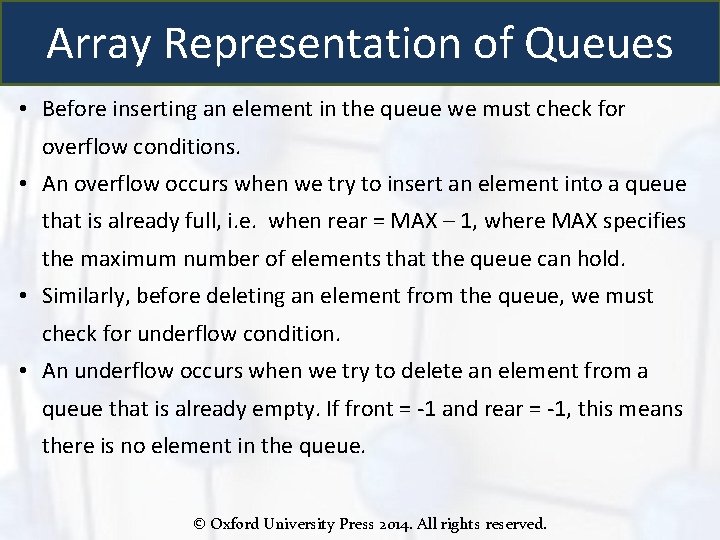 Array Representation of Queues

• Before inserting an element in the queue we must check for overflow conditions.

• An overflow occurs when we try to insert an element into a queue that is already full, i.e. when rear = MAX – 1, where MAX specifies the maximum number of elements that the queue can hold.

• Similarly, before deleting an element from the queue, we must check for underflow condition.

• An underflow occurs when we try to delete an element from a queue that is already empty. If front = -1 and rear = -1, this means there is no element in the queue.

© Oxford University Press 2014. All rights reserved.